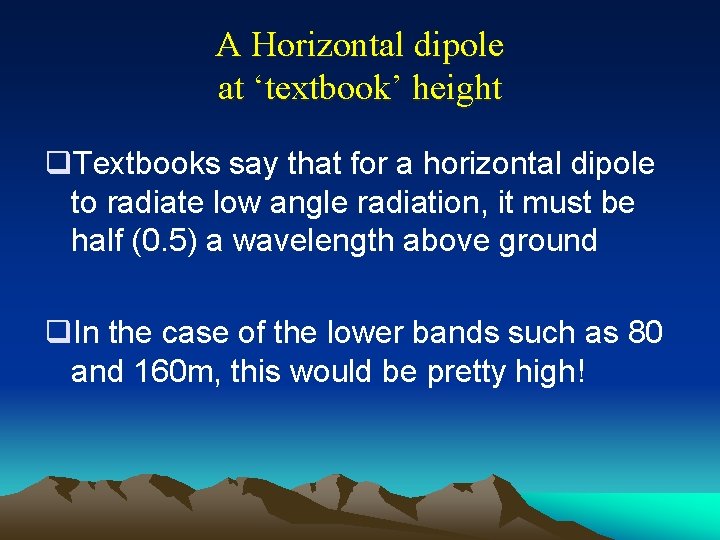 A Horizontal dipole
at ‘textbook’ height

❑Textbooks say that for a horizontal dipole to radiate low angle radiation, it must be half (0.5) a wavelength above ground

❑In the case of the lower bands such as 80 and 160m, this would be pretty high!